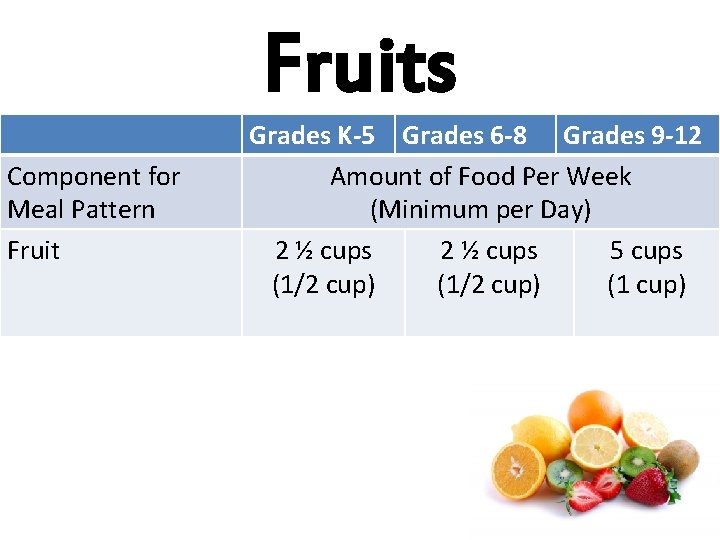 Fruits

| | Grades K-5 | Grades 6-8 | Grades 9-12 |
|---|---|---|---|
| Component for Meal Pattern | Amount of Food Per Week (Minimum per Day) | | |
| Fruit | 2 ½ cups (1/2 cup) | 2 ½ cups (1/2 cup) | 5 cups (1 cup) |